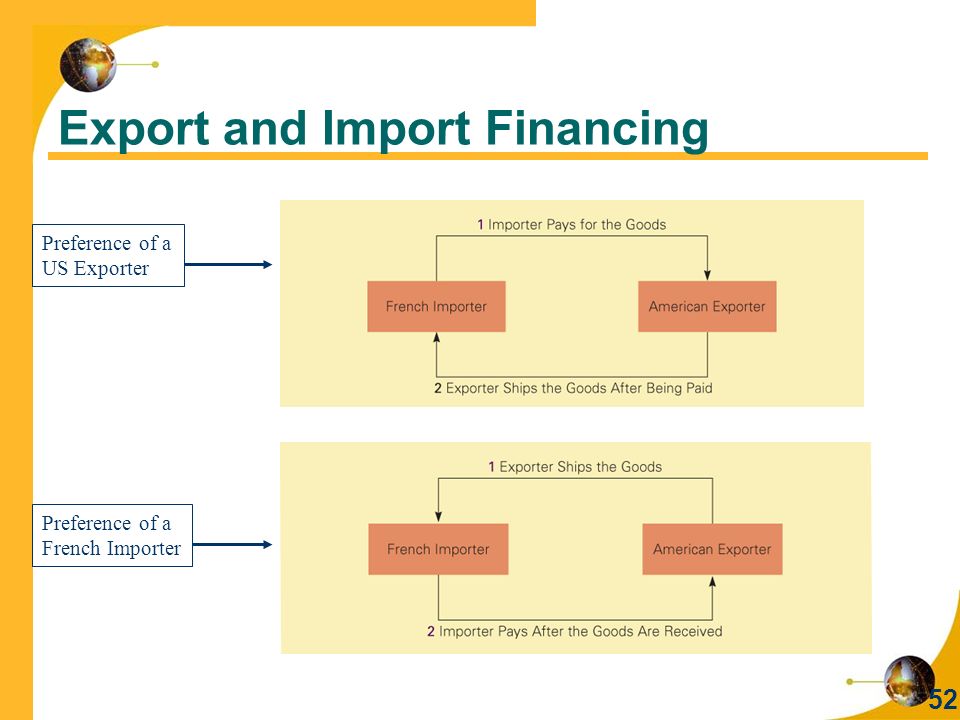 Export and Import Financing

Preference of a US Exporter

1 Importer Pays for the Goods

French Importer

American Exporter

2 Exporter Ships the Goods After Being Paid

Preference of a French Importer

1 Exporter Ships the Goods

French Importer

American Exporter

2 Importer Pays After the Goods Are Received

52